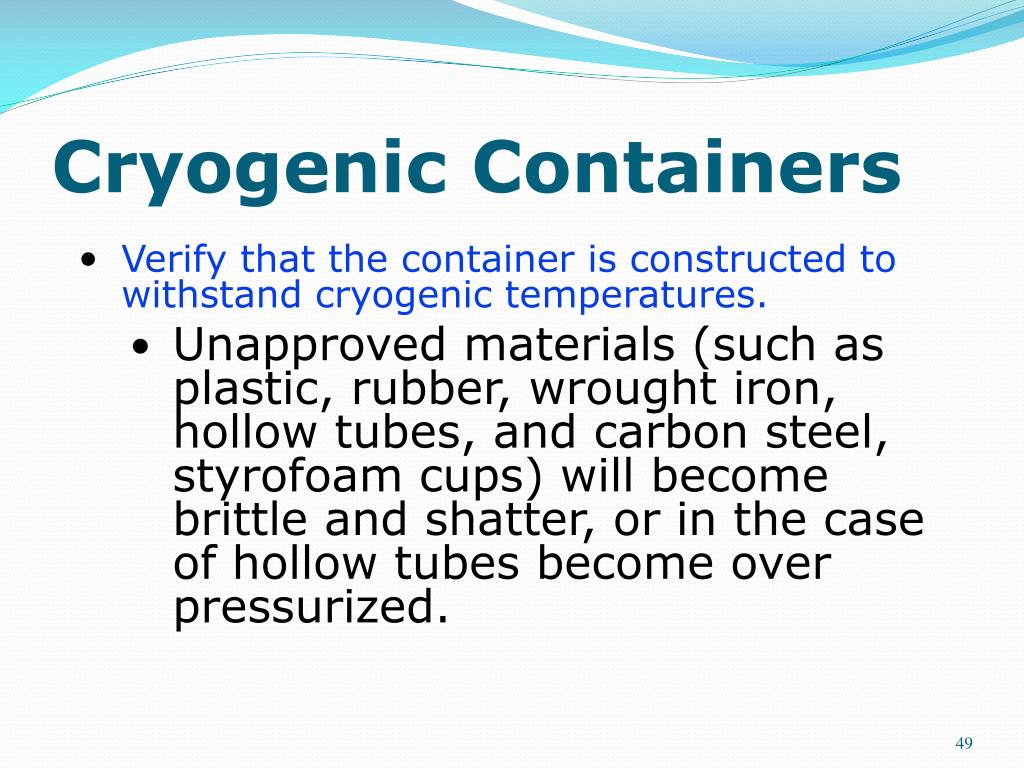 Cryogenic Containers

• Verify that the container is constructed to withstand cryogenic temperatures.

• Unapproved materials (such as plastic, rubber, wrought iron, hollow tubes, and carbon steel, styrofoam cups) will become brittle and shatter, or in the case of hollow tubes become over pressurized.

49